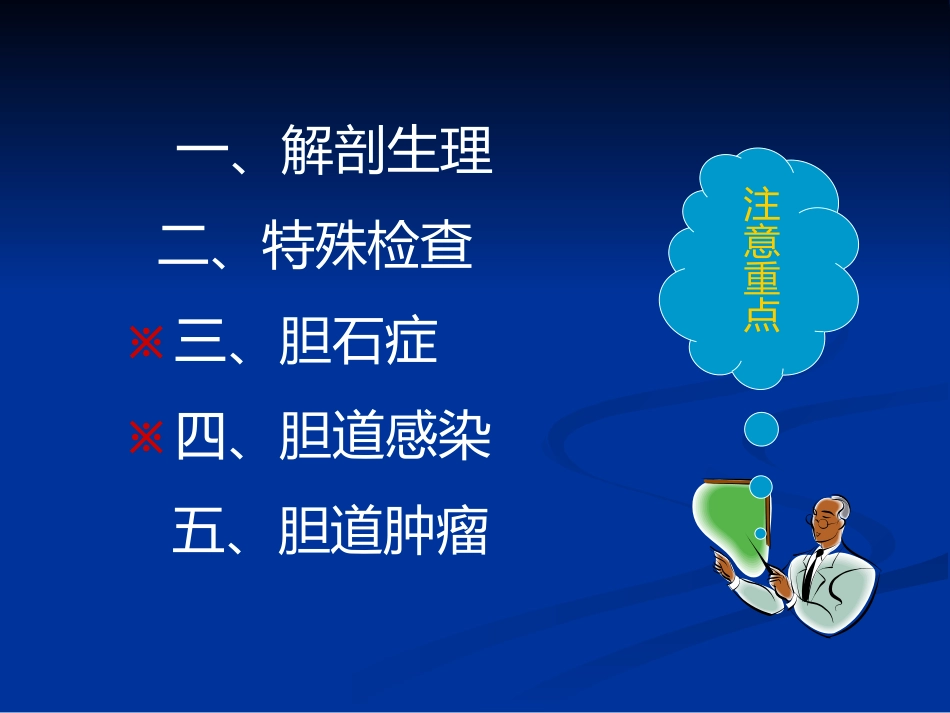 一、解剖生理
二、特殊检查
※三、胆石症
※四、胆道感染
五、胆道肿瘤

注意重点